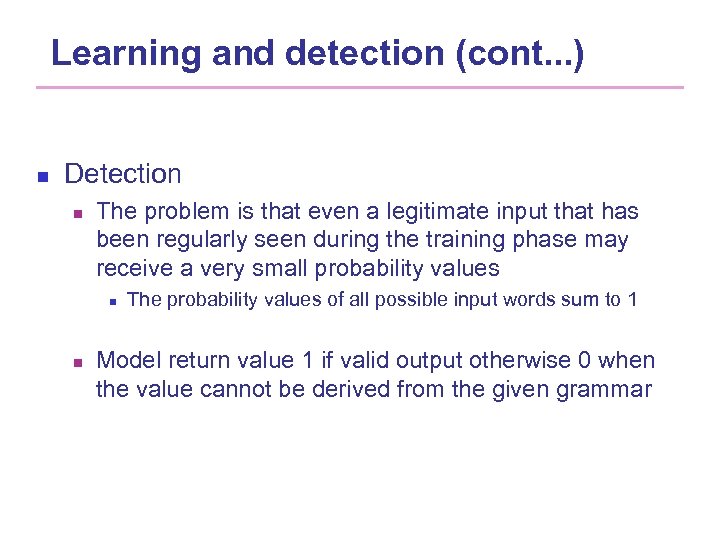 Learning and detection (cont...)

Detection

The problem is that even a legitimate input that has been regularly seen during the training phase may receive a very small probability values

The probability values of all possible input words sum to 1

Model return value 1 if valid output otherwise 0 when the value cannot be derived from the given grammar